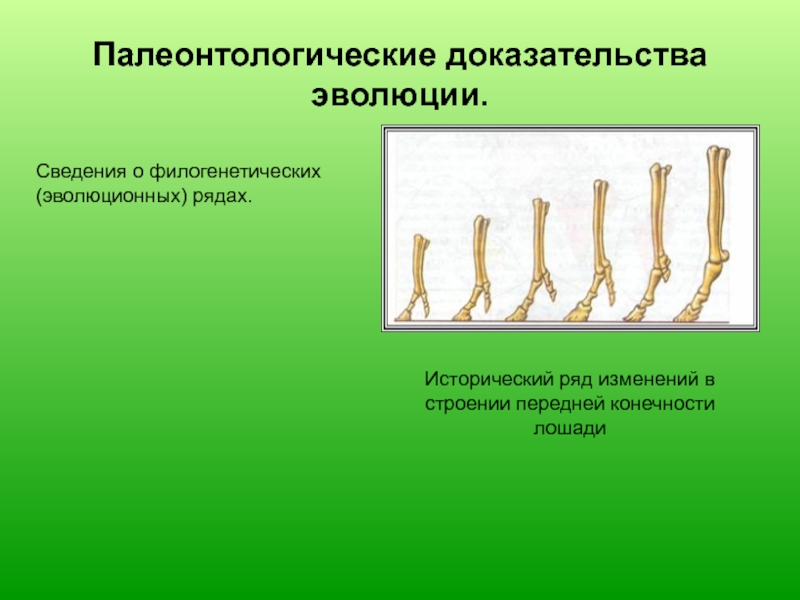 Палеонтологические доказательства эволюции.

Сведения о филогенетических (эволюционных) рядах.

Исторический ряд изменений в строении передней конечности лошади